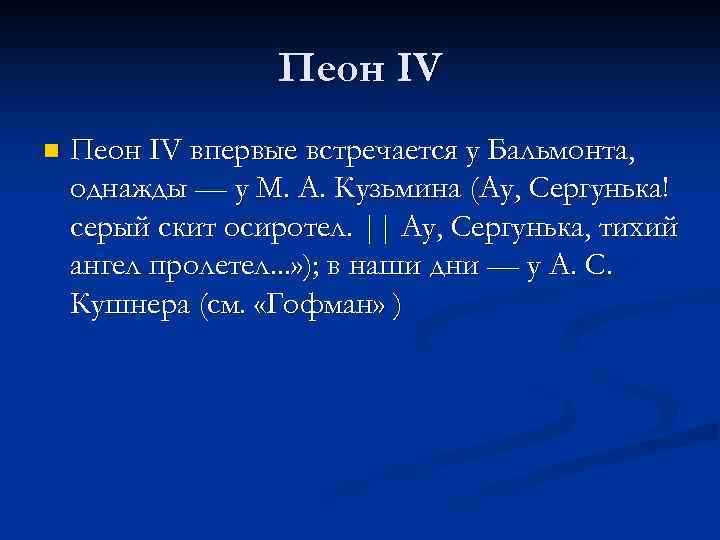 Пеон IV

Пеон IV впервые встречается у Бальмонта, однажды — у М. А. Кузьмина (Ау, Сергунька! серый скит осиротел. || Ау, Сергунька, тихий ангел пролетел...»); в наши дни — у А. С. Кушнера (см. «Гофман» )